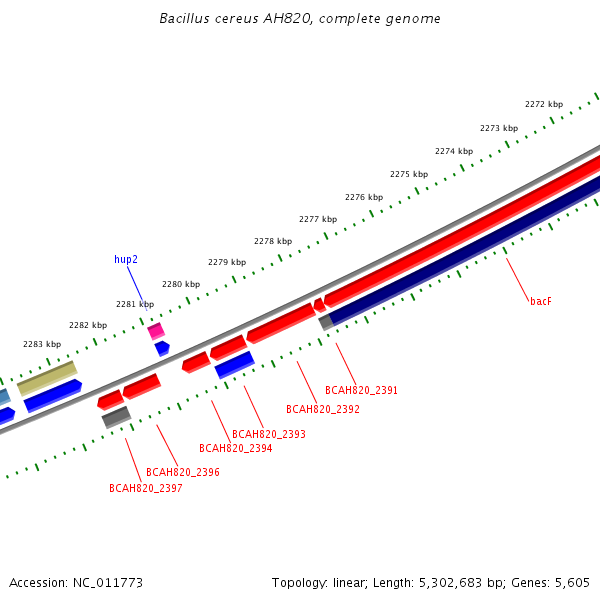 Bacillus cereus AH820, complete genome

2272 kbp
2273 kbp
2274 kbp
2275 kbp
2276 kbp
2277 kbp
2278 kbp
2279 kbp
2280 kbp
2281 kbp
2282 kbp
2283 kbp

hup2

bacF
BCAH820_2391
BCAH820_2392
BCAH820_2393
BCAH820_2394
BCAH820_2396
BCAH820_2397

Accession: NC_011773

Topology: linear; Length: 5,302,683 bp; Genes: 5,605